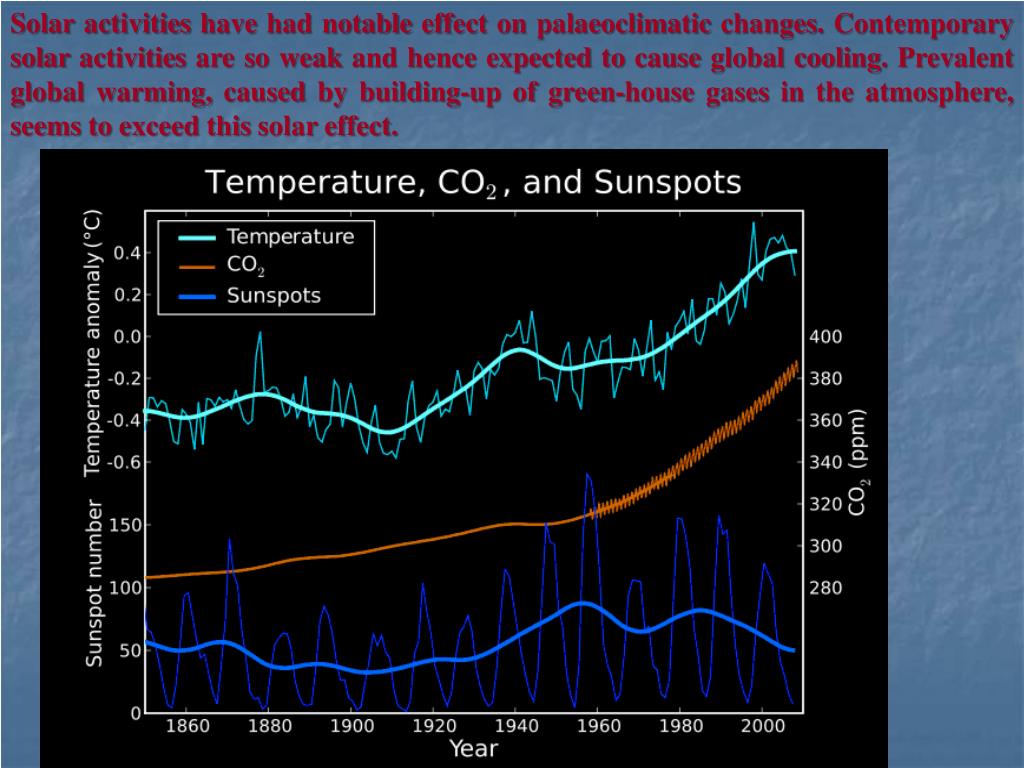 Solar activities have had notable effect on palaeoclimatic changes. Contemporary solar activities are so weak and hence expected to cause global cooling. Prevalent global warming, caused by building-up of green-house gases in the atmosphere, seems to exceed this solar effect.

Temperature, $CO_2$, and Sunspots

Temperature
$CO_2$
Sunspots

Temperature anomaly (°C)
0.4
0.2
0.0
-0.2
-0.4
-0.6

Sunspot number
150
100
50
0

400
380
360
340
320
300
280
$CO_2$ (ppm)

1860
1880
1900
1920
1940
1960
1980
2000
Year